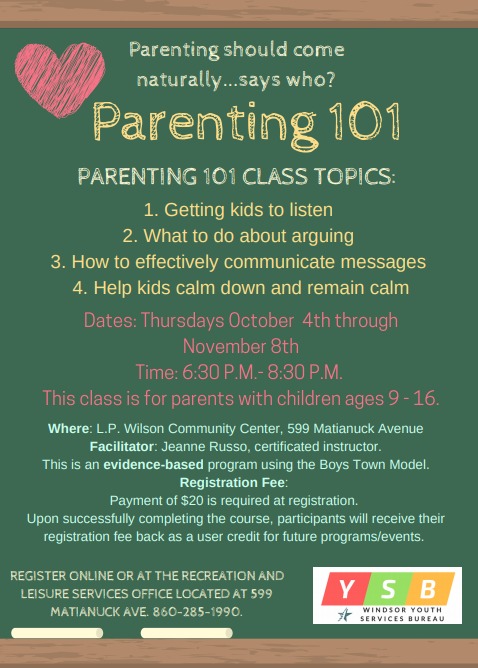 Parenting should come naturally...says who?

Parenting 101

PARENTING 101 CLASS TOPICS:

1. Getting kids to listen
2. What to do about arguing
3. How to effectively communicate messages
4. Help kids calm down and remain calm

Dates: Thursdays October 4th through November 8th
Time: 6:30 P.M.- 8:30 P.M.
This class is for parents with children ages 9 - 16.

Where: L.P. Wilson Community Center, 599 Matianuck Avenue
Facilitator: Jeanne Russo, certificated instructor.
This is an evidence-based program using the Boys Town Model.
Registration Fee:
Payment of $20 is required at registration.
Upon successfully completing the course, participants will receive their registration fee back as a user credit for future programs/events.

REGISTER ONLINE OR AT THE RECREATION AND LEISURE SERVICES OFFICE LOCATED AT 599 MATIANUCK AVE. 860-285-1990.

Y S B
WINDSOR YOUTH SERVICES BUREAU